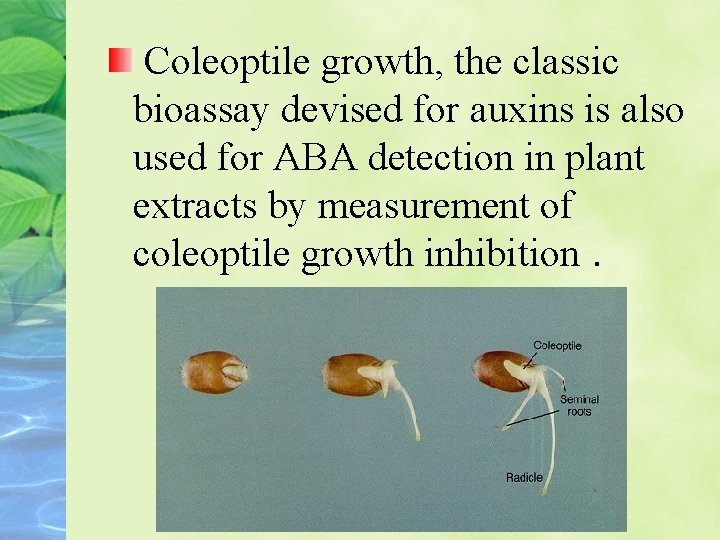 Coleoptile growth, the classic bioassay devised for auxins is also used for ABA detection in plant extracts by measurement of coleoptile growth inhibition .

Coleoptile

Seminal roots

Radicle